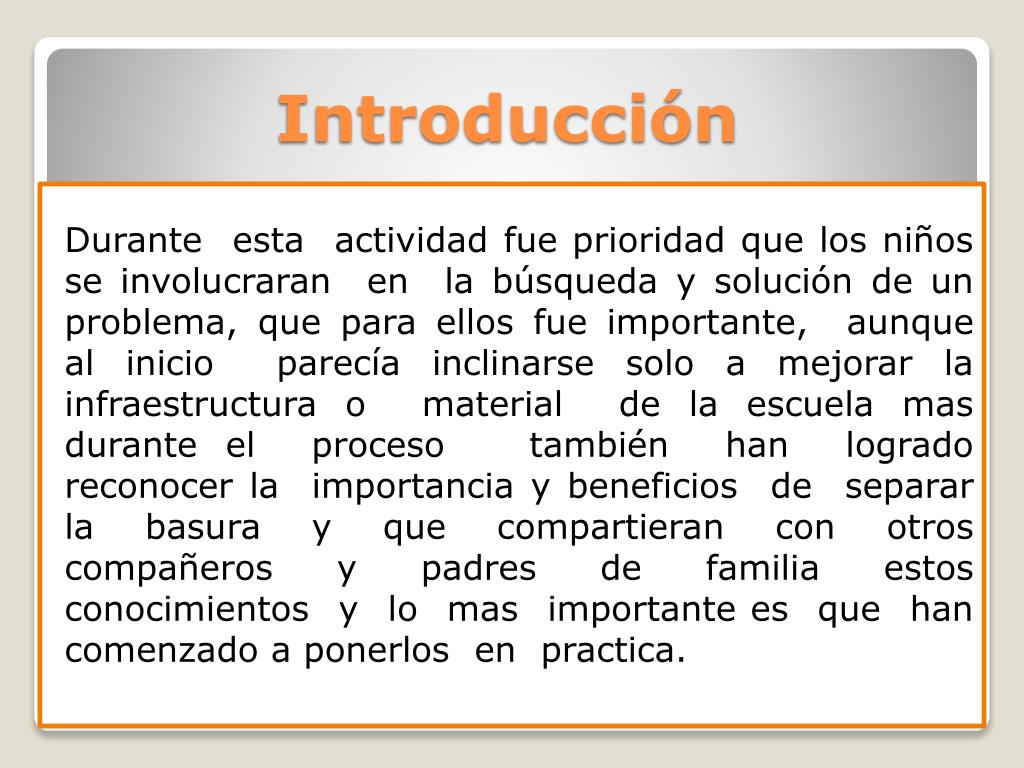 Introducción

Durante esta actividad fue prioridad que los niños se involucraran en la búsqueda y solución de un problema, que para ellos fue importante, aunque al inicio parecía inclinarse solo a mejorar la infraestructura o material de la escuela mas durante el proceso también han logrado reconocer la importancia y beneficios de separar la basura y que compartieran con otros compañeros y padres de familia estos conocimientos y lo mas importante es que han comenzado a ponerlos en practica.